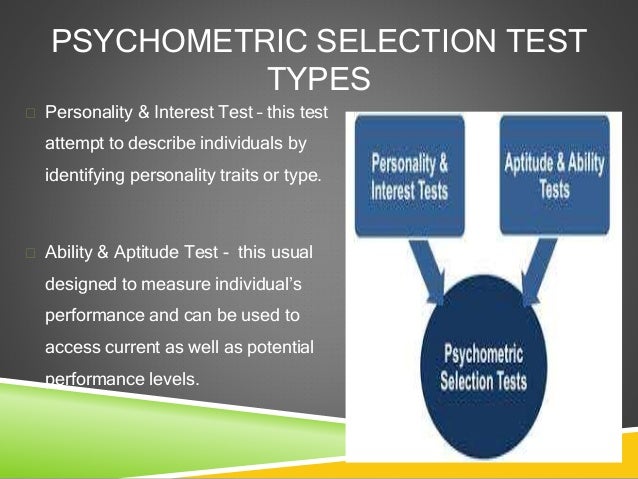 PSYCHOMETRIC SELECTION TEST TYPES

Personality & Interest Test – this test attempt to describe individuals by identifying personality traits or type.

Ability & Aptitude Test - this usual designed to measure individual's performance and can be used to access current as well as potential performance levels.

Personality & Interest Tests

Aptitude & Ability Tests

Psychometric Selection Tests